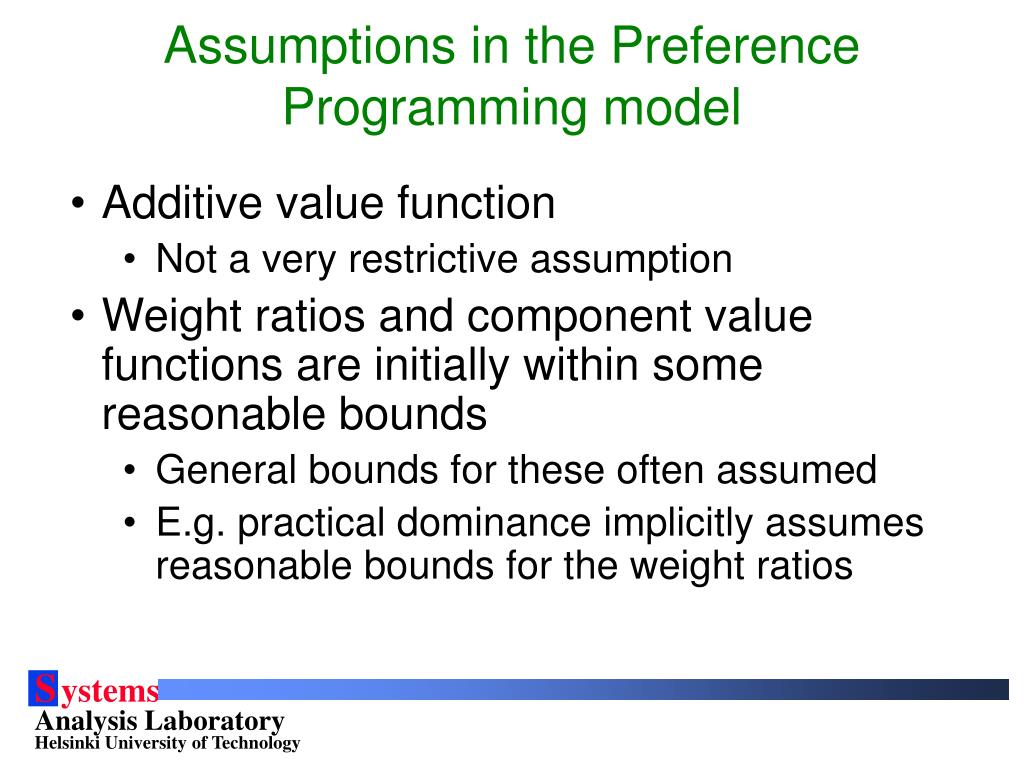 Assumptions in the Preference Programming model

• Additive value function
  • Not a very restrictive assumption
• Weight ratios and component value functions are initially within some reasonable bounds
  • General bounds for these often assumed
  • E.g. practical dominance implicitly assumes reasonable bounds for the weight ratios

Systems
Analysis Laboratory
Helsinki University of Technology